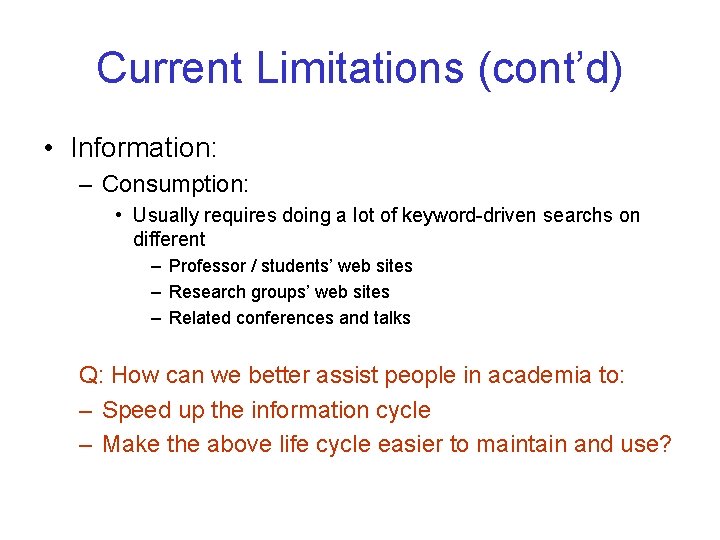 Current Limitations (cont’d)

• Information:
– Consumption:
• Usually requires doing a lot of keyword-driven searches on different
– Professor / students’ web sites
– Research groups’ web sites
– Related conferences and talks

Q: How can we better assist people in academia to:
– Speed up the information cycle
– Make the above life cycle easier to maintain and use?